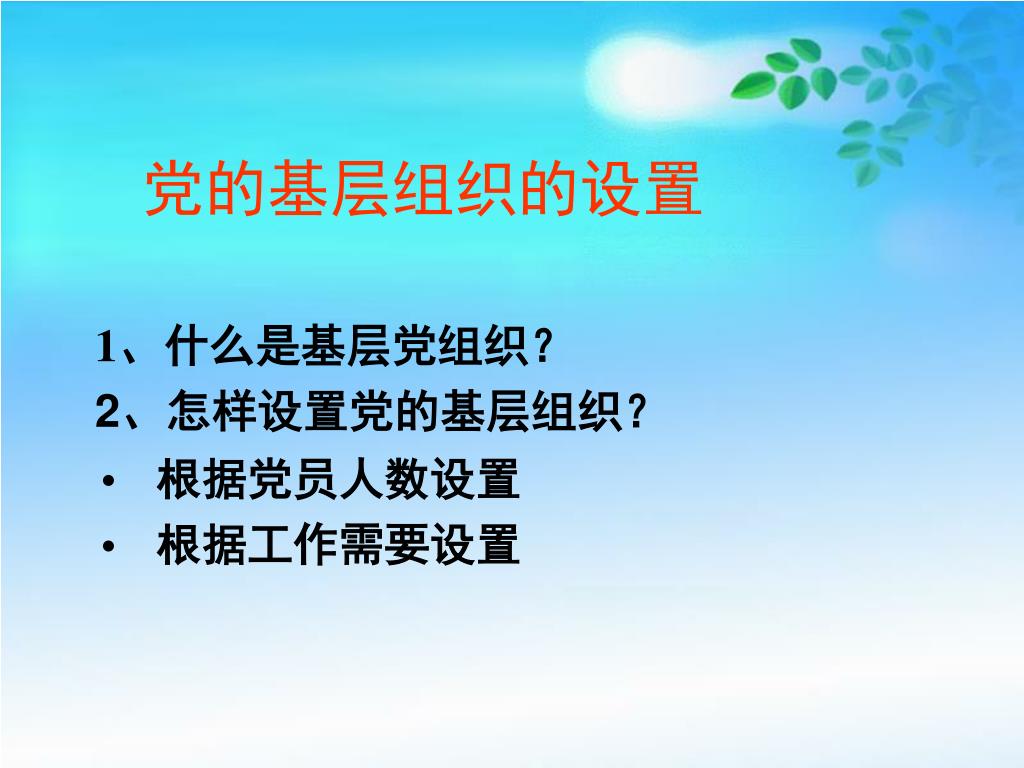 党的基层组织的设置

1、什么是基层党组织？
2、怎样设置党的基层组织？
• 根据党员人数设置
• 根据工作需要设置